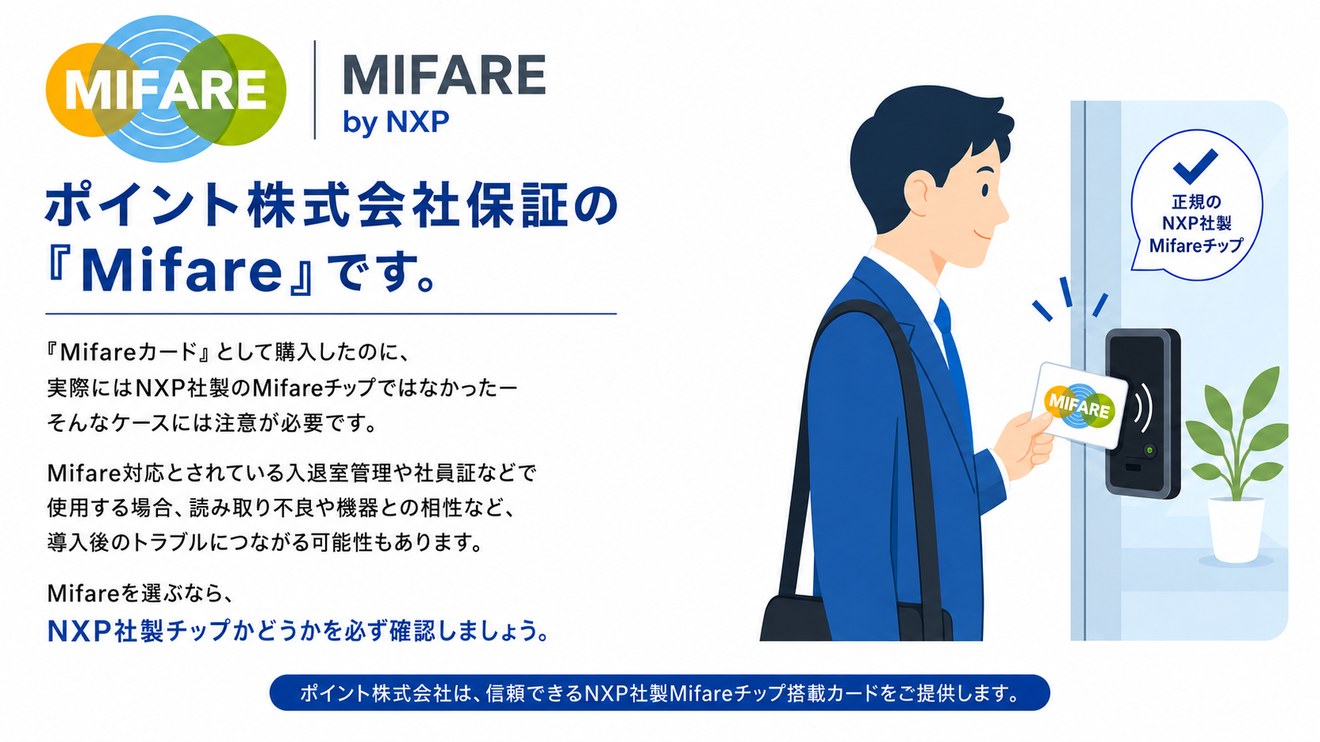 MIFARE

MIFARE
by NXP

ポイント株式会社保証の『Mifare』です。

『Mifareカード』として購入したのに、実際にはNXP社製のMifareチップではなかったーそんなケースには注意が必要です。

Mifare対応とされている入退室管理や社員証などで使用する場合、読み取り不良や機器との相性など、導入後のトラブルにつながる可能性もあります。

Mifareを選ぶなら、
NXP社製チップかどうかを必ず確認しましょう。

正規の
NXP社製
Mifareチップ

MIFARE

ポイント株式会社は、信頼できるNXP社製Mifareチップ搭載カードをご提供します。